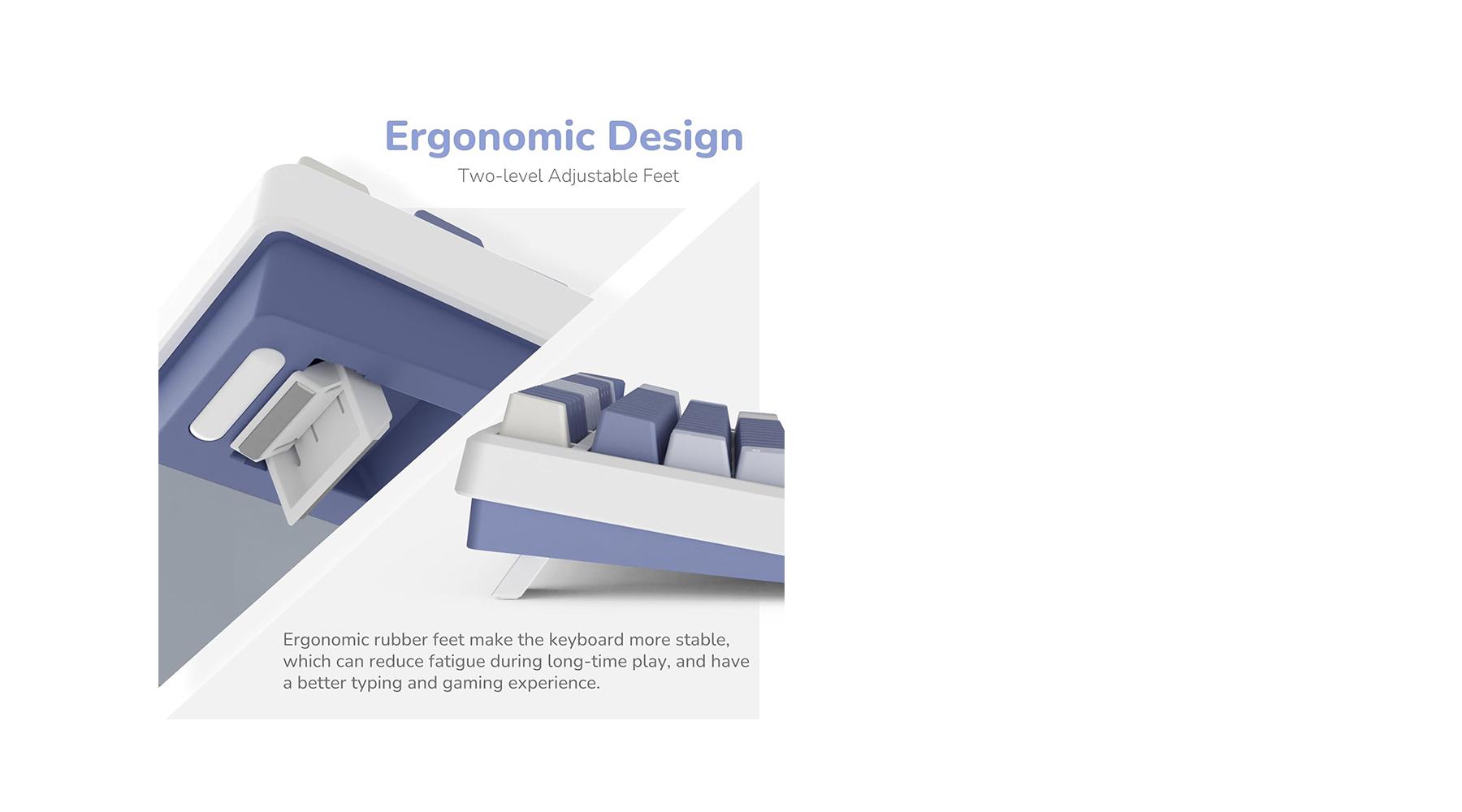 Ergonomic Design
Two-level Adjustable Feet

Ergonomic rubber feet make the keyboard more stable, which can reduce fatigue during long-time play, and have a better typing and gaming experience.